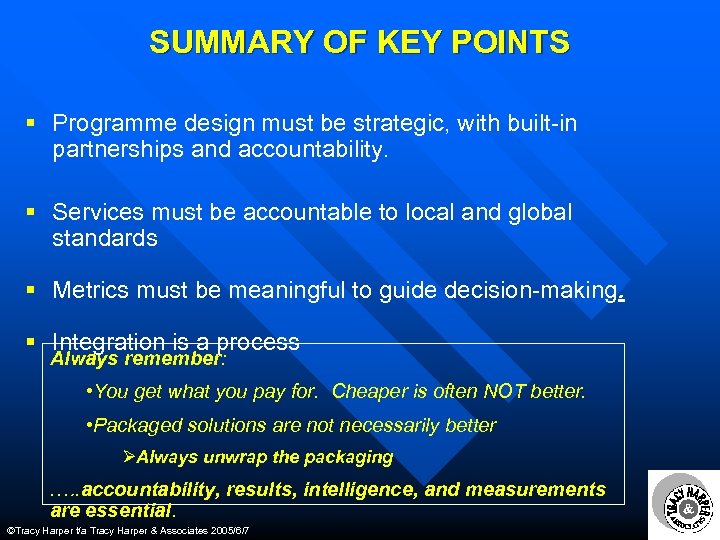 SUMMARY OF KEY POINTS

▪ Programme design must be strategic, with built-in partnerships and accountability.

▪ Services must be accountable to local and global standards

▪ Metrics must be meaningful to guide decision-making.

▪ Integration is a process

Always remember:

•You get what you pay for. Cheaper is often NOT better.

•Packaged solutions are not necessarily better

➢Always unwrap the packaging

…..accountability, results, intelligence, and measurements are essential.

©Tracy Harper t/a Tracy Harper & Associates 2005/6/7

TRACY HARPER & ASSOCIATES